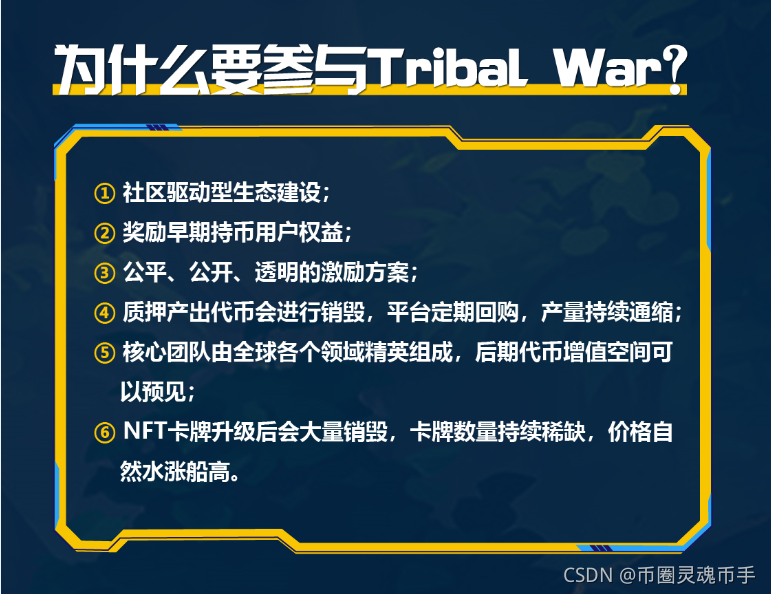 为什么要参与Tribal War?

① 社区驱动型生态建设；
② 奖励早期持币用户权益；
③ 公平、公开、透明的激励方案；
④ 质押产出代币会进行销毁，平台定期回购，产量持续通缩；
⑤ 核心团队由全球各个领域精英组成，后期代币增值空间可以预见；
⑥ NFT卡牌升级后会大量销毁，卡牌数量持续稀缺，价格自然水涨船高。

CSDN @币圈灵魂币手